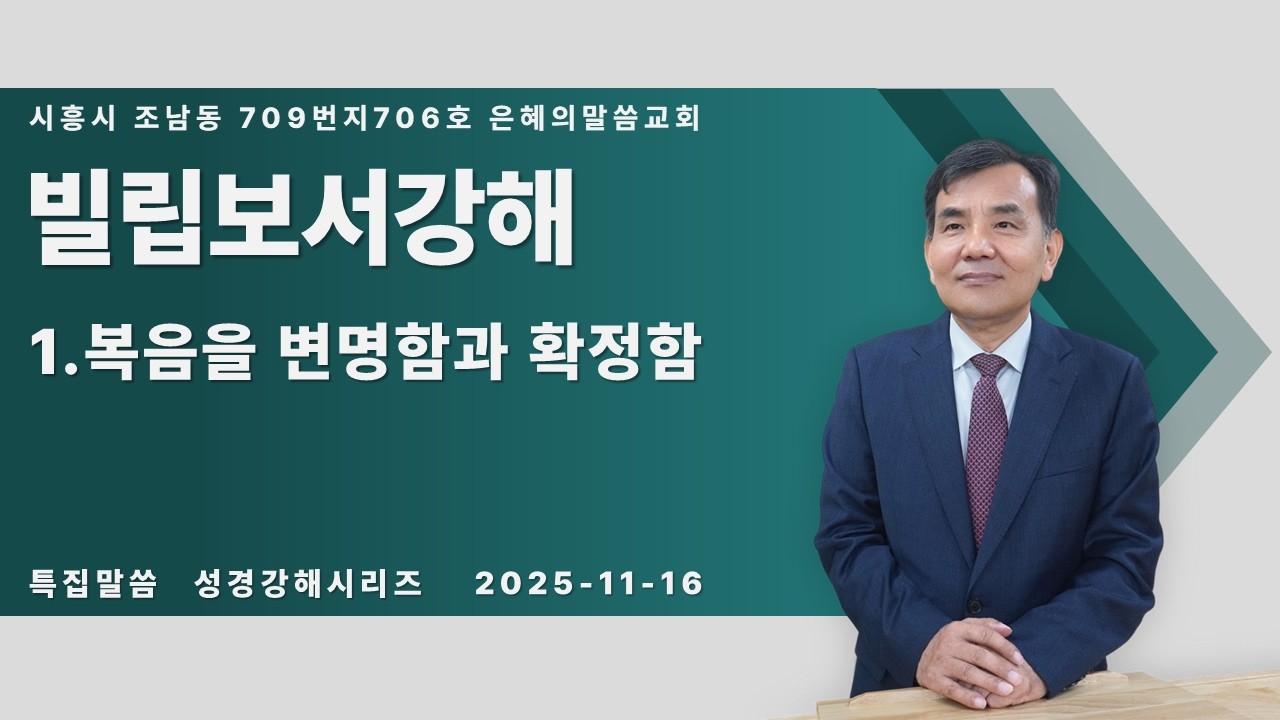 시흥시 조남동 709번지706호 은혜의말씀교회

빌립보서강해

1.복음을 변명함과 확정함

특집말씀 성경강해시리즈 2025-11-16